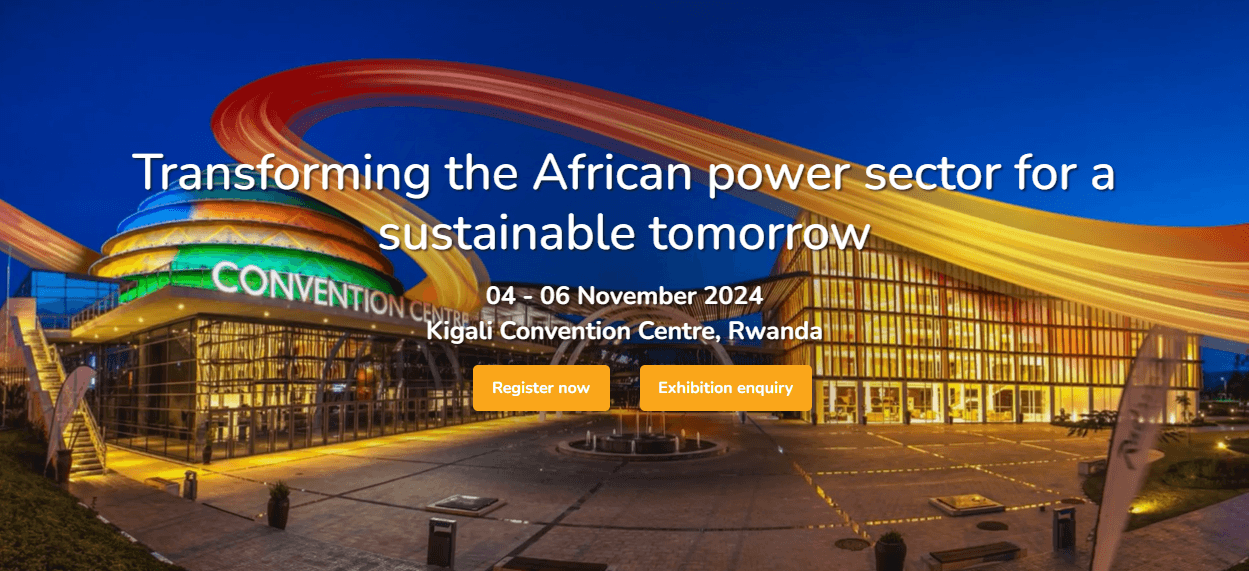 Transforming the African power sector for a sustainable tomorrow

CONVENTION CENTRE

04 - 06 November 2024
Kigali Convention Centre, Rwanda

Register now

Exhibition enquiry